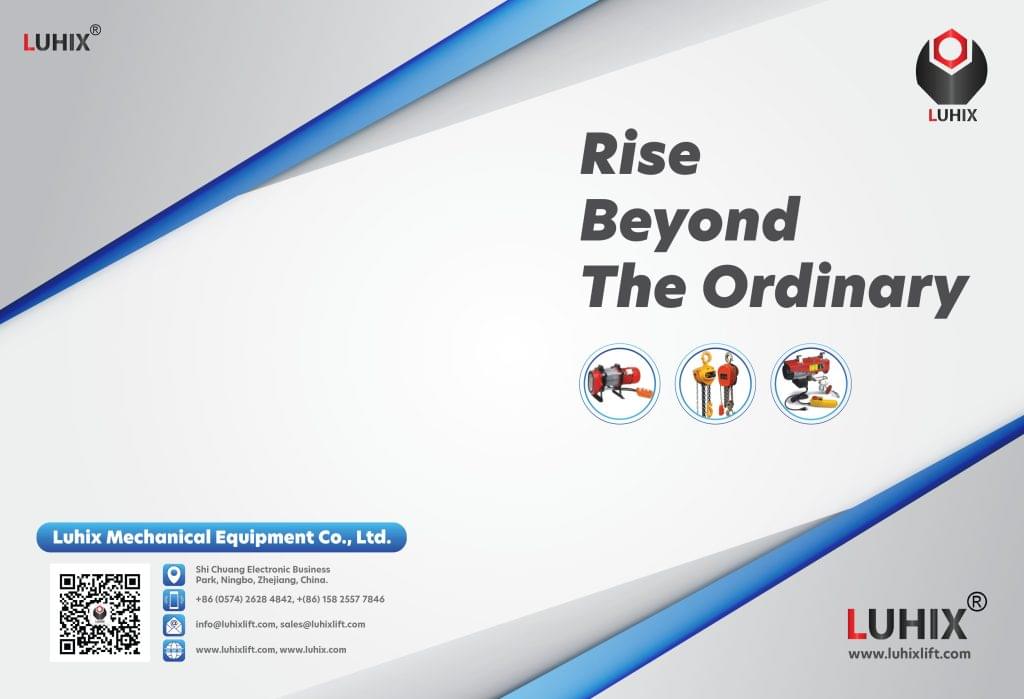 LUHIX®

LUHIX

Rise Beyond The Ordinary

Luhix Mechanical Equipment Co., Ltd.

Shi Chuang Electronic Business Park, Ningbo, Zhejiang, China.

+86 (0574) 2628 4842, +(86) 158 2557 7846

info@luhixlift.com, sales@luhixlift.com

www.luhixlift.com, www.luhix.com

LUHIX®
www.luhixlift.com